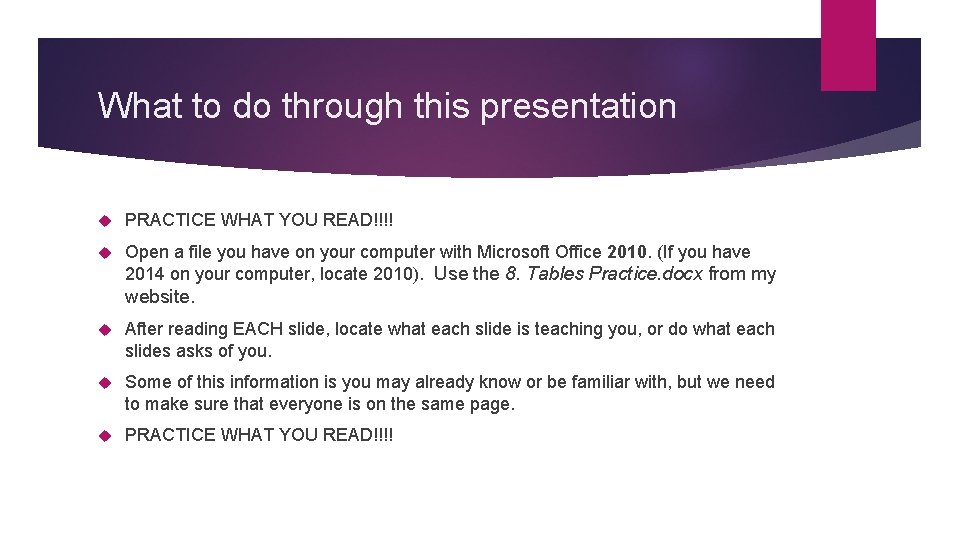 What to do through this presentation

PRACTICE WHAT YOU READ!!!!

Open a file you have on your computer with Microsoft Office 2010. (If you have 2014 on your computer, locate 2010). Use the 8. Tables Practice.docx from my website.

After reading EACH slide, locate what each slide is teaching you, or do what each slides asks of you.

Some of this information is you may already know or be familiar with, but we need to make sure that everyone is on the same page.

PRACTICE WHAT YOU READ!!!!